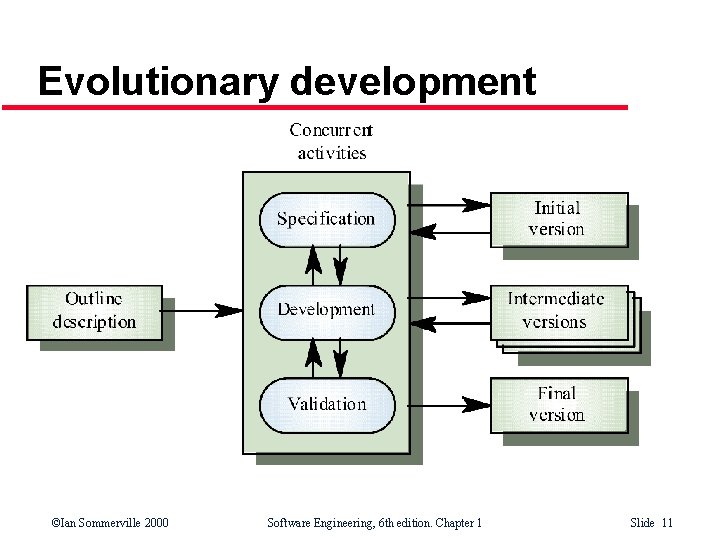 Evolutionary development

Concurrent activities

Outline description

Specification

Development

Validation

Initial version

Intermediate versions

Final version

©Ian Sommerville 2000

Software Engineering, 6th edition. Chapter 1

Slide 11